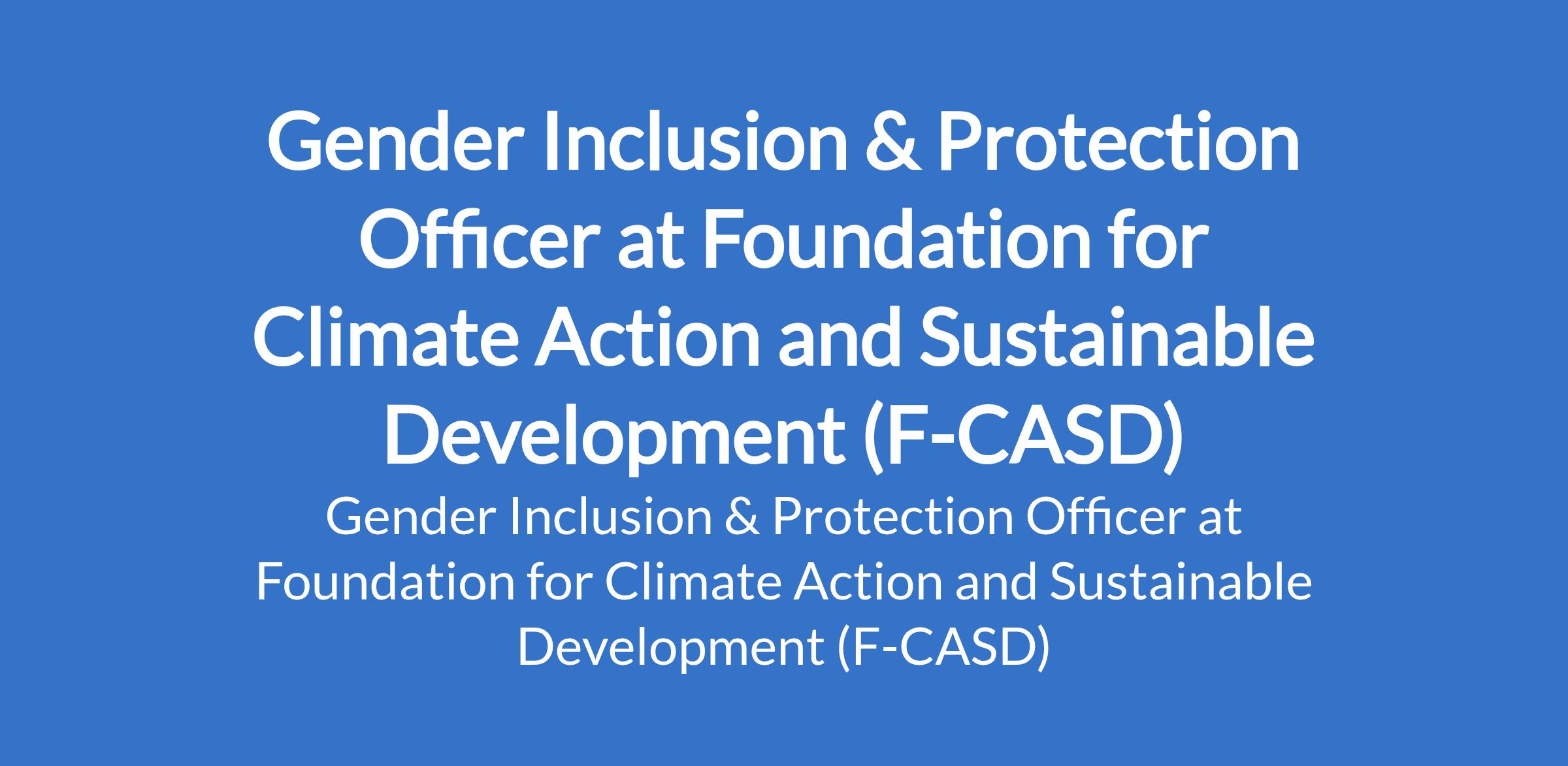 Gender Inclusion & Protection Officer at Foundation for Climate Action and Sustainable Development (F-CASD)

Gender Inclusion & Protection Officer at Foundation for Climate Action and Sustainable Development (F-CASD)